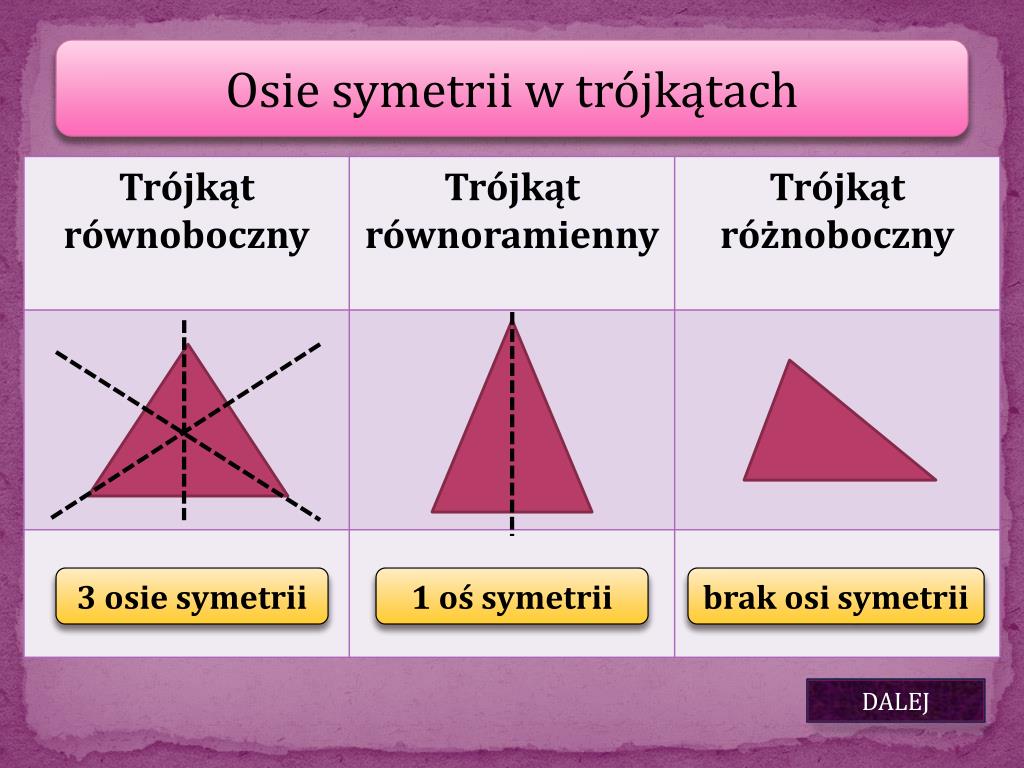 Osie symetrii w trójkątach

| Trójkąt równoboczny | Trójkąt równoramienny | Trójkąt różnoboczny |
|---|---|---|
| | | |
| 3 osie symetrii | 1 oś symetrii | brak osi symetrii |

DALEJ